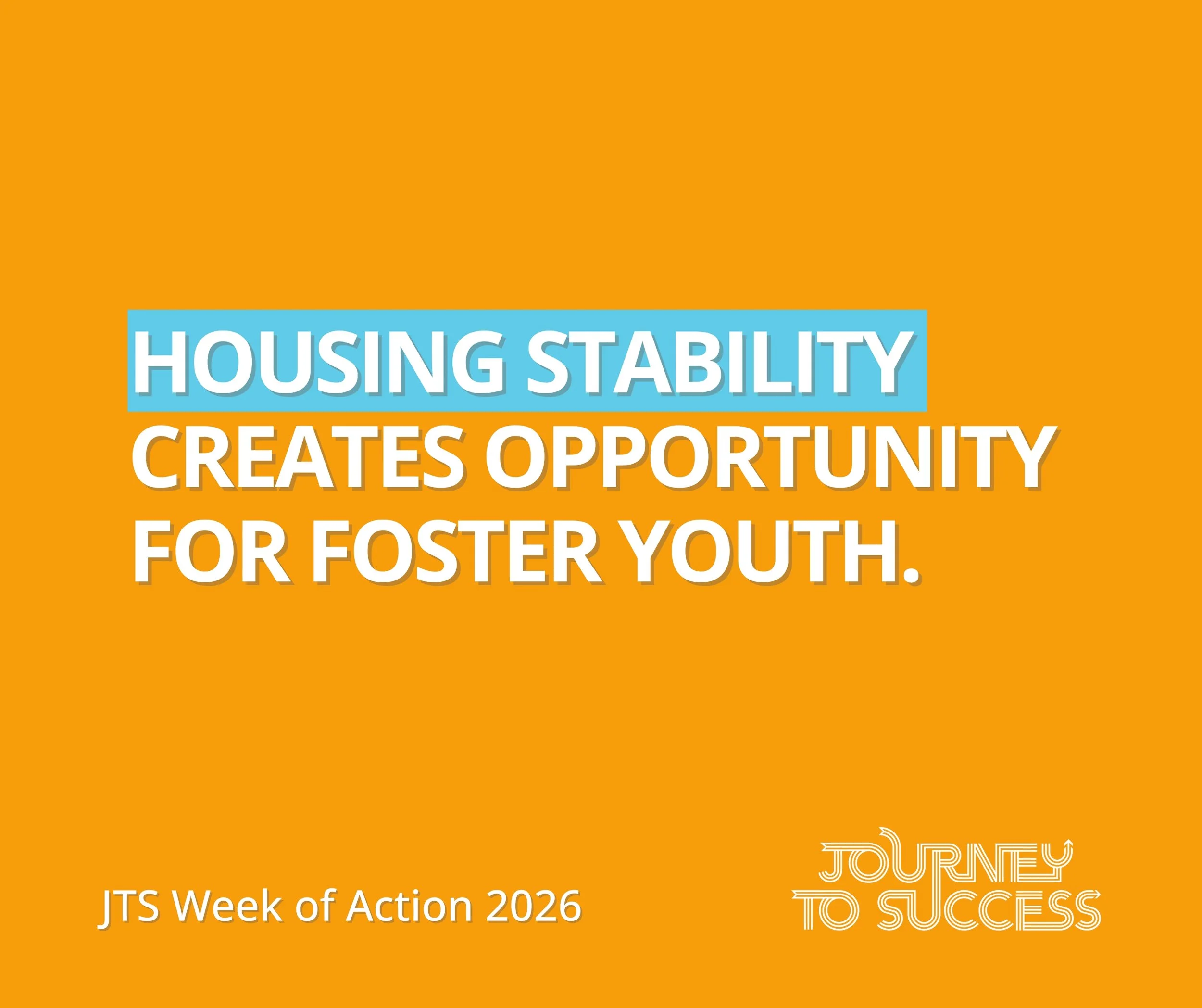 HOUSING STABILITY CREATES OPPORTUNITY FOR FOSTER YOUTH.

JTS Week of Action 2026

JOURNEY TO SUCCESS